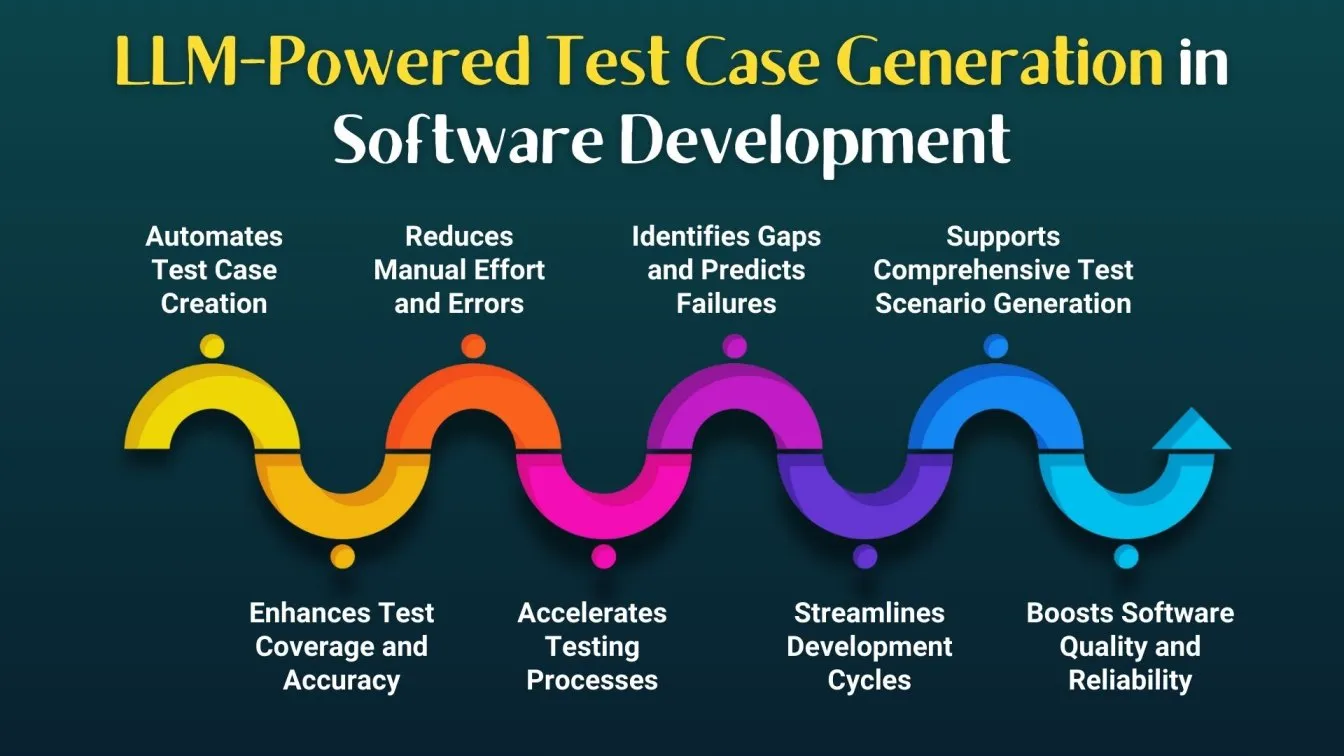 LLM-Powered Test Case Generation in Software Development

Automates Test Case Creation

Reduces Manual Effort and Errors

Identifies Gaps and Predicts Failures

Supports Comprehensive Test Scenario Generation

Enhances Test Coverage and Accuracy

Accelerates Testing Processes

Streamlines Development Cycles

Boosts Software Quality and Reliability